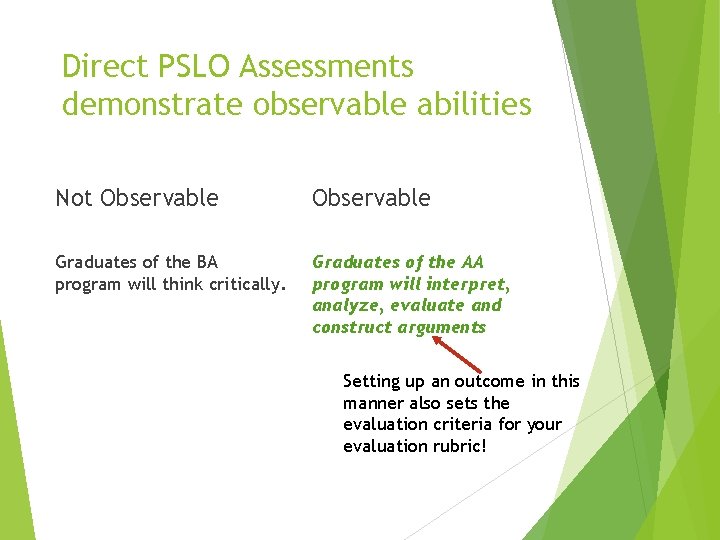 Direct PSLO Assessments demonstrate observable abilities

Not Observable

Graduates of the BA program will think critically.

Observable

Graduates of the AA program will interpret, analyze, evaluate and construct arguments

Setting up an outcome in this manner also sets the evaluation criteria for your evaluation rubric!